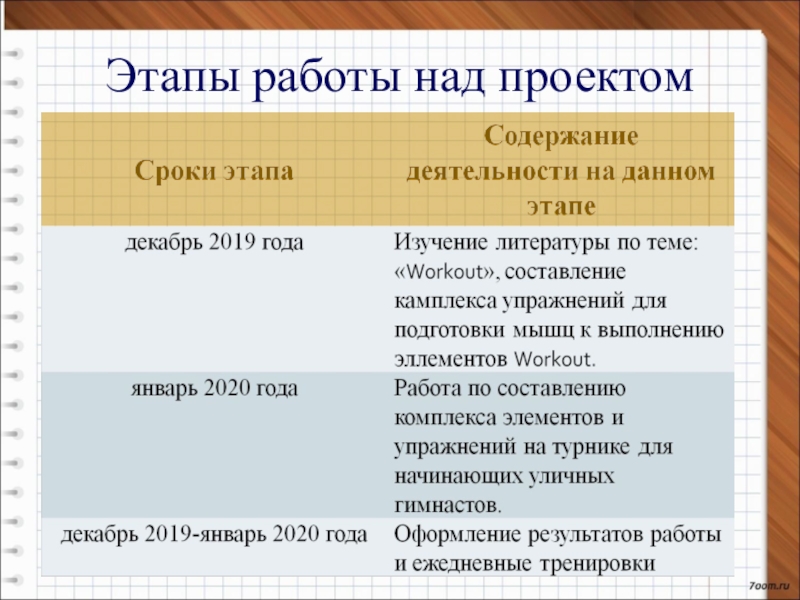 Этапы работы над проектом

| Сроки этапа | Содержание деятельности на данном этапе |
|---|---|
| декабрь 2019 года | Изучение литературы по теме: «Workout», составление камплекса упражнений для подготовки мышц к выполнению эллементов Workout. |
| январь 2020 года | Работа по составлению комплекса элементов и упражнений на турнике для начинающих уличных гимнастов. |
| декабрь 2019-январь 2020 года | Оформление результатов работы и ежедневные тренировки |

7oom.ru